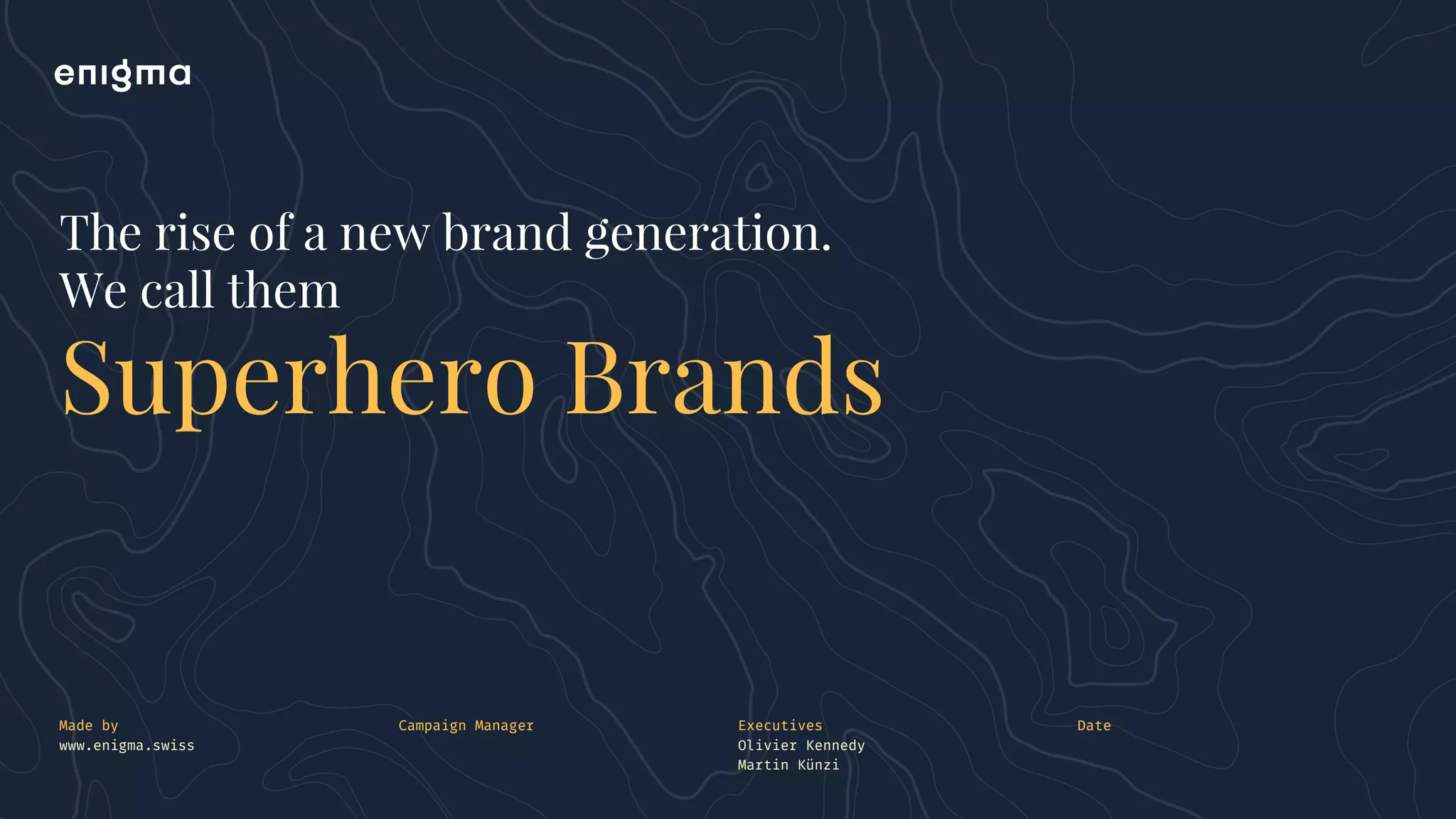 enigma

The rise of a new brand generation.
We call them
Superhero Brands

Made by
www.enigma.swiss

Campaign Manager

Executives
Olivier Kennedy
Martin Künzi

Date